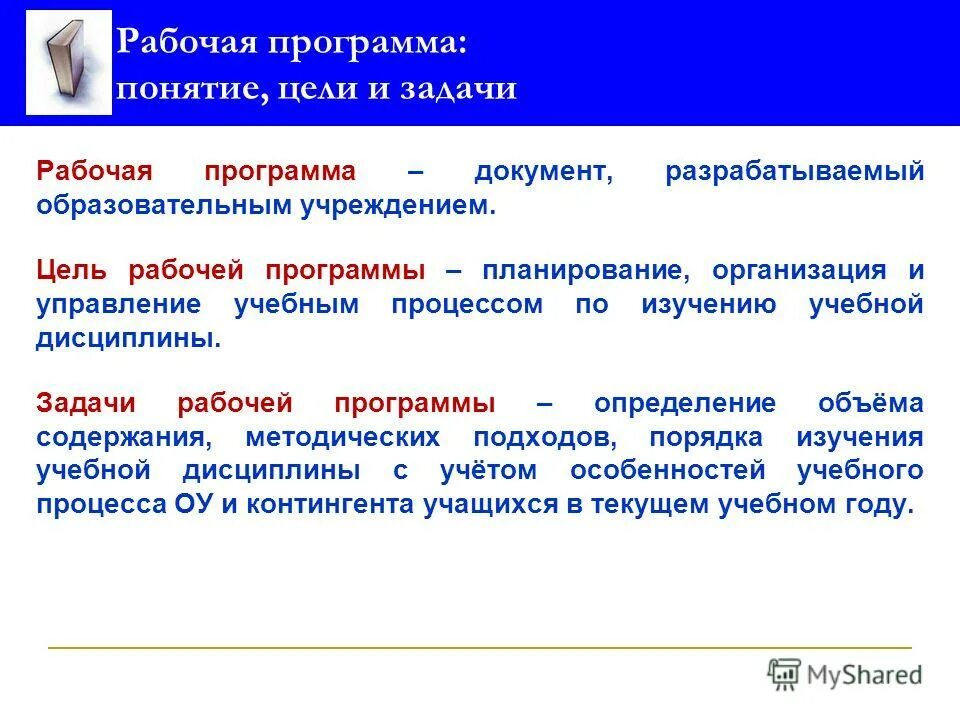 Рабочая программа:
понятие, цели и задачи

Рабочая программа – документ, разрабатываемый образовательным учреждением.

Цель рабочей программы – планирование, организация и управление учебным процессом по изучению учебной дисциплины.

Задачи рабочей программы – определение объёма содержания, методических подходов, порядка изучения учебной дисциплины с учётом особенностей учебного процесса ОУ и контингента учащихся в текущем учебном году.

MyShared